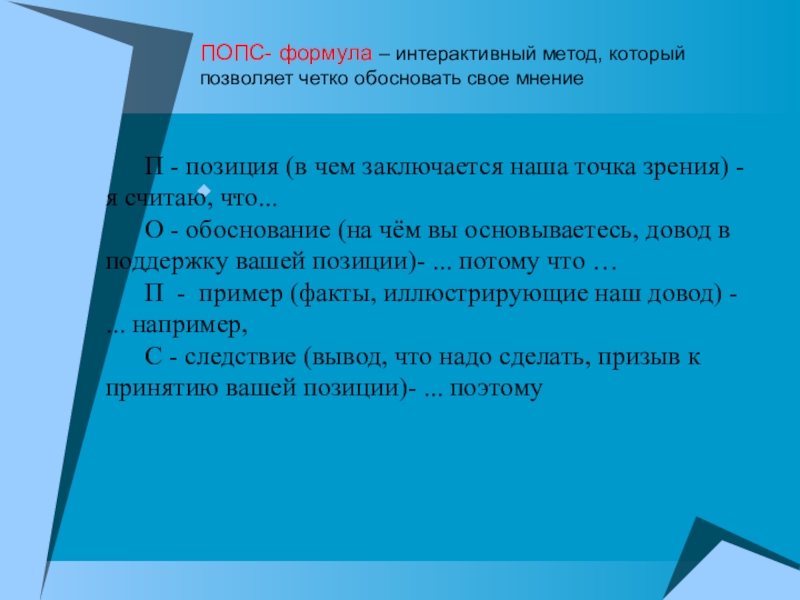 ПОПС- формула – интерактивный метод, который позволяет четко обосновать свое мнение

П - позиция (в чем заключается наша точка зрения) - я считаю, что...

О - обоснование (на чём вы основываетесь, довод в поддержку вашей позиции)- ... потому что …

П - пример (факты, иллюстрирующие наш довод) - ... например,

С - следствие (вывод, что надо сделать, призыв к принятию вашей позиции)- ... поэтому